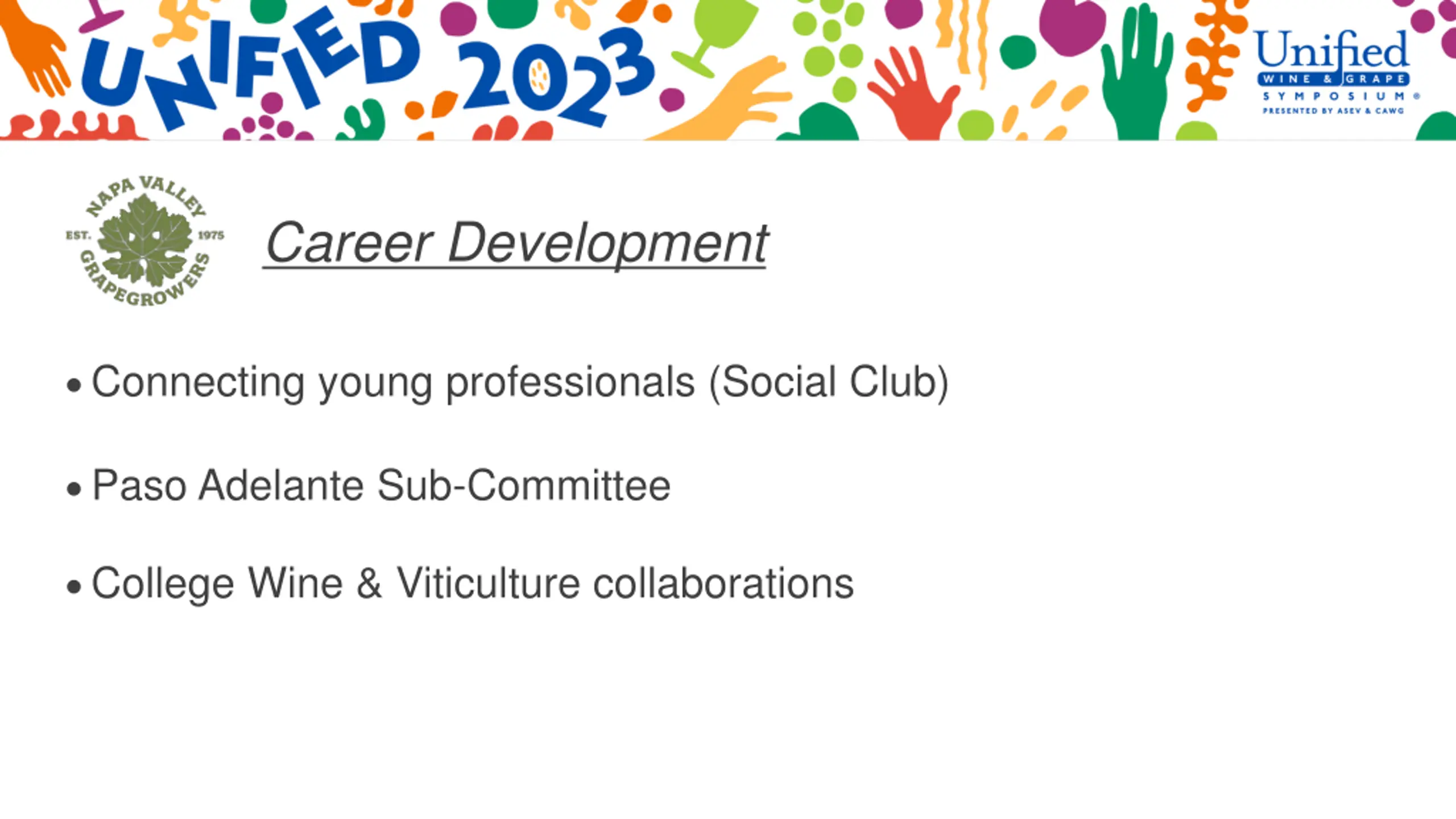 UNIFIED 2023

Unified WINE & GRAPE SYMPOSIUM® PRESENTED BY ASEV & CAWG

NAPA VALLEY EST. 1975 GRAPEGROWERS

Career Development

• Connecting young professionals (Social Club)

• Paso Adelante Sub-Committee

• College Wine & Viticulture collaborations